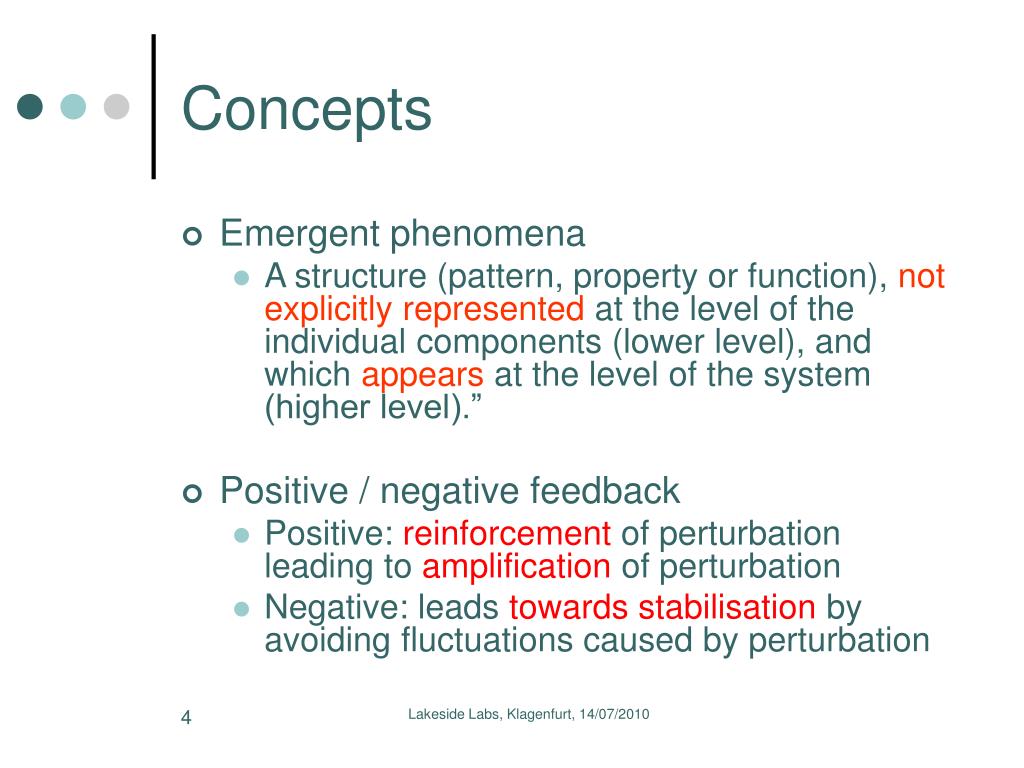 Concepts

Emergent phenomena
A structure (pattern, property or function), not explicitly represented at the level of the individual components (lower level), and which appears at the level of the system (higher level).”

Positive / negative feedback
Positive: reinforcement of perturbation leading to amplification of perturbation
Negative: leads towards stabilisation by avoiding fluctuations caused by perturbation

4

Lakeside Labs, Klagenfurt, 14/07/2010